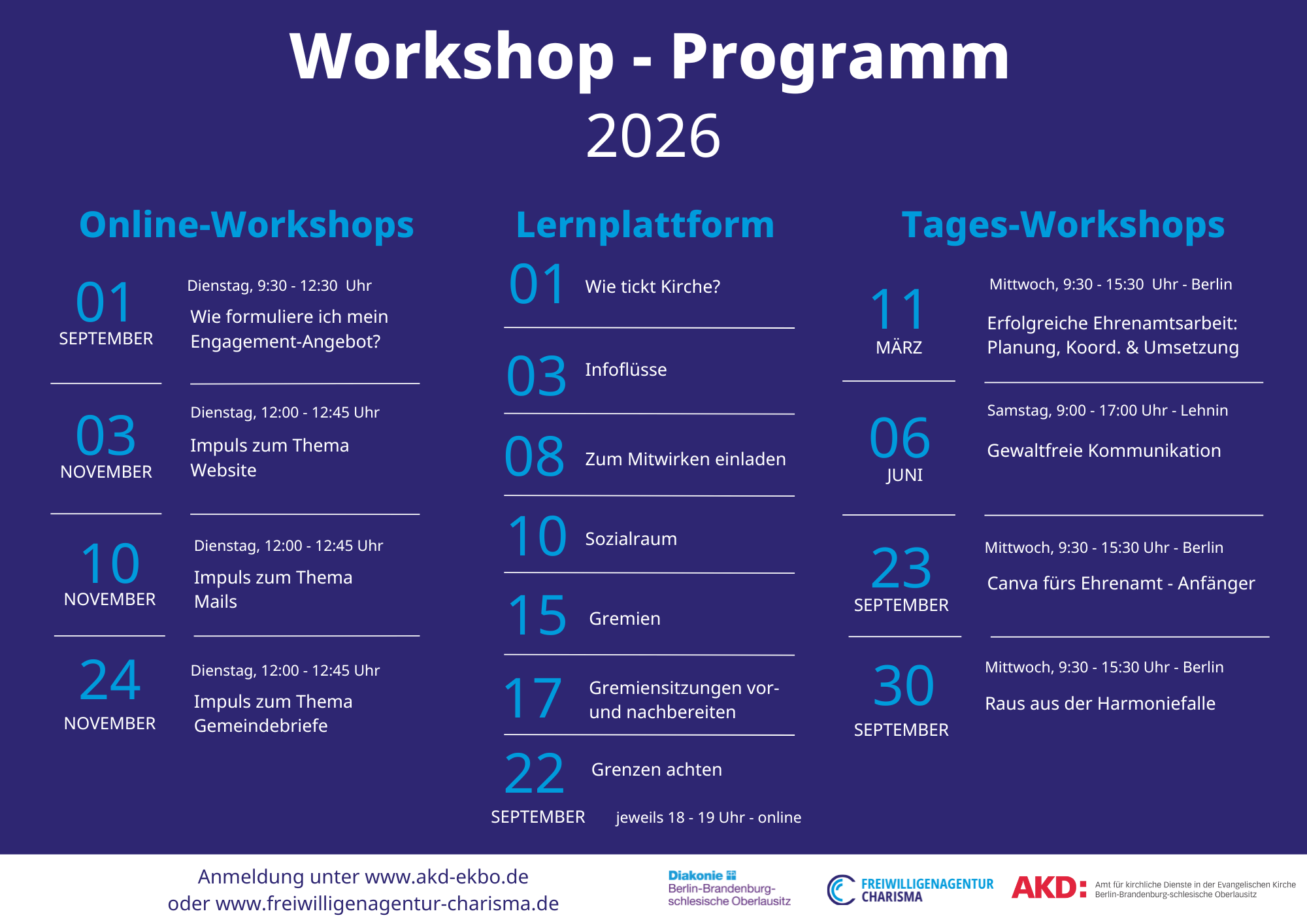 Workshop - Programm
2026

Online-Workshops

01
SEPTEMBER
Dienstag, 9:30 - 12:30 Uhr
Wie formuliere ich mein Engagement-Angebot?

03
NOVEMBER
Dienstag, 12:00 - 12:45 Uhr
Impuls zum Thema Website

10
NOVEMBER
Dienstag, 12:00 - 12:45 Uhr
Impuls zum Thema Mails

24
NOVEMBER
Dienstag, 12:00 - 12:45 Uhr
Impuls zum Thema Gemeindebriefe

Lernplattform

01 Wie tickt Kirche?

03 Infoflüsse

08 Zum Mitwirken einladen

10 Sozialraum

15 Gremien

17 Gremiensitzungen vor- und nachbereiten

22 Grenzen achten

SEPTEMBER jeweils 18 - 19 Uhr - online

Tages-Workshops

11
MÄRZ
Mittwoch, 9:30 - 15:30 Uhr - Berlin
Erfolgreiche Ehrenamtsarbeit: Planung, Koord. & Umsetzung

06
JUNI
Samstag, 9:00 - 17:00 Uhr - Lehnin
Gewaltfreie Kommunikation

23
SEPTEMBER
Mittwoch, 9:30 - 15:30 Uhr - Berlin
Canva fürs Ehrenamt - Anfänger

30
SEPTEMBER
Mittwoch, 9:30 - 15:30 Uhr - Berlin
Raus aus der Harmoniefalle

Anmeldung unter www.akd-ekbo.de
oder www.freiwilligenagentur-charisma.de

Diakonie
Berlin-Brandenburg-schlesische Oberlausitz

FREIWILLIGENAGENTUR CHARISMA

AKD: Amt für kirchliche Dienste in der Evangelischen Kirche Berlin-Brandenburg-schlesische Oberlausitz